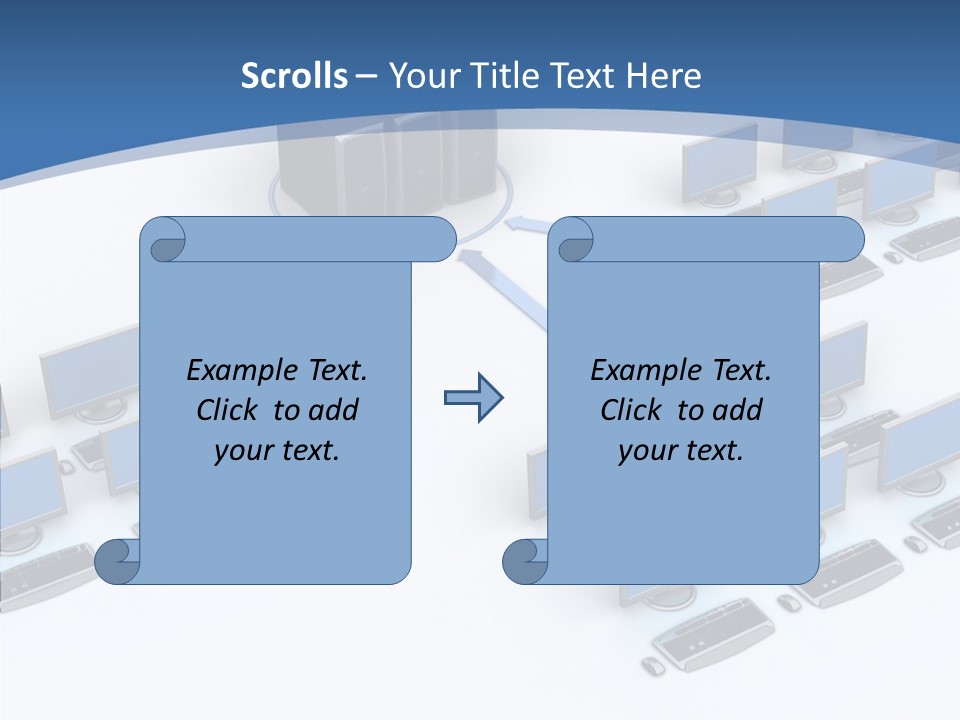 Scrolls – Your Title Text Here

Example Text. Click to add your text.

Example Text. Click to add your text.